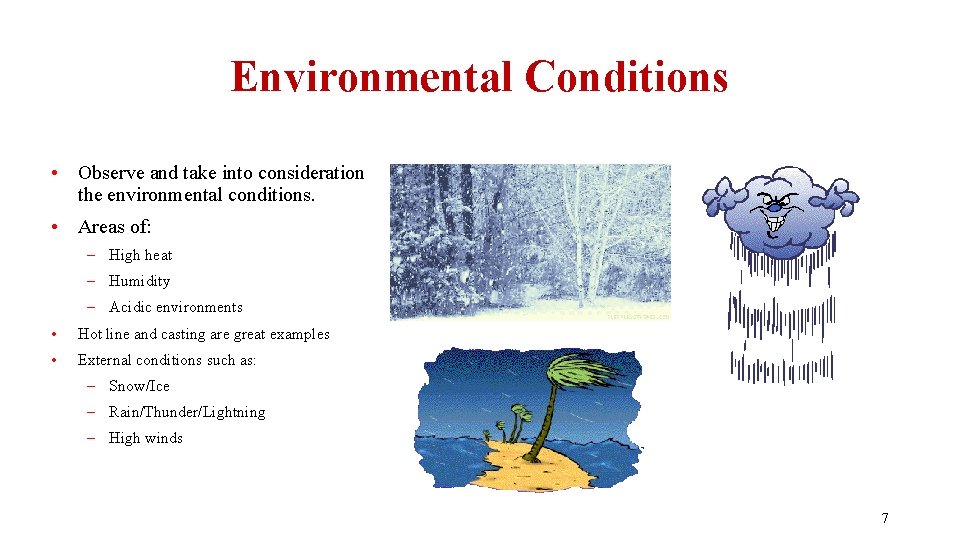 Environmental Conditions

• Observe and take into consideration the environmental conditions.

• Areas of:

– High heat

– Humidity

– Acidic environments

• Hot line and casting are great examples

• External conditions such as:

– Snow/Ice

– Rain/Thunder/Lightning

– High winds

7